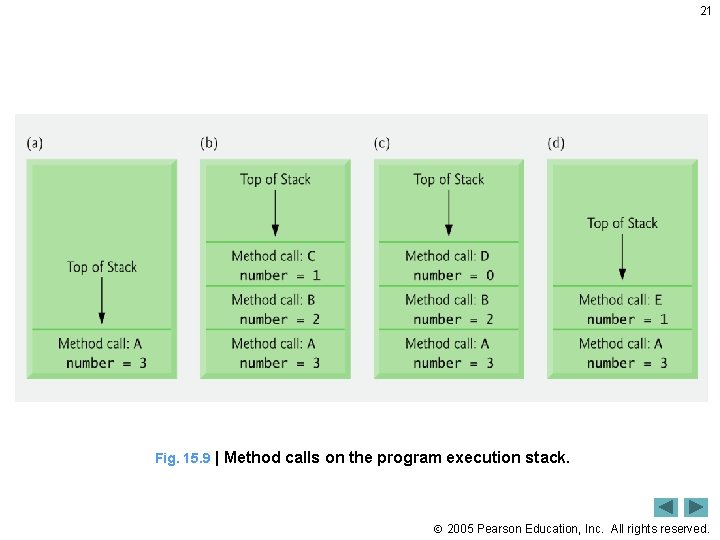 21

(a)

Top of Stack

Method call: A
number = 3

(b)

Top of Stack

Method call: C
number = 1

Method call: B
number = 2

Method call: A
number = 3

(c)

Top of Stack

Method call: D
number = 0

Method call: B
number = 2

Method call: A
number = 3

(d)

Top of Stack

Method call: E
number = 1

Method call: A
number = 3

Fig. 15.9 | Method calls on the program execution stack.

© 2005 Pearson Education, Inc. All rights reserved.